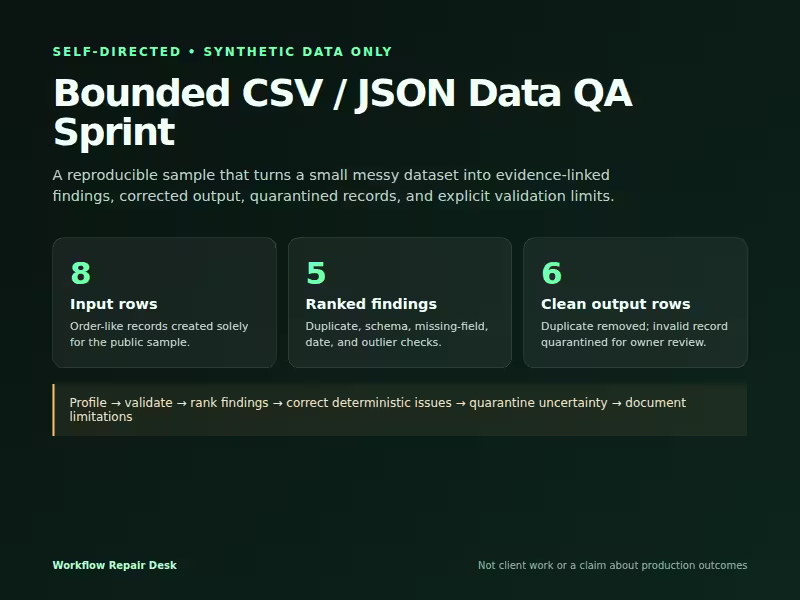 SELF-DIRECTED • SYNTHETIC DATA ONLY

Bounded CSV / JSON Data QA Sprint

A reproducible sample that turns a small messy dataset into evidence-linked findings, corrected output, quarantined records, and explicit validation limits.

8
Input rows
Order-like records created solely for the public sample.

5
Ranked findings
Duplicate, schema, missing-field, date, and outlier checks.

6
Clean output rows
Duplicate removed; invalid record quarantined for owner review.

Profile → validate → rank findings → correct deterministic issues → quarantine uncertainty → document limitations

Workflow Repair Desk

Not client work or a claim about production outcomes